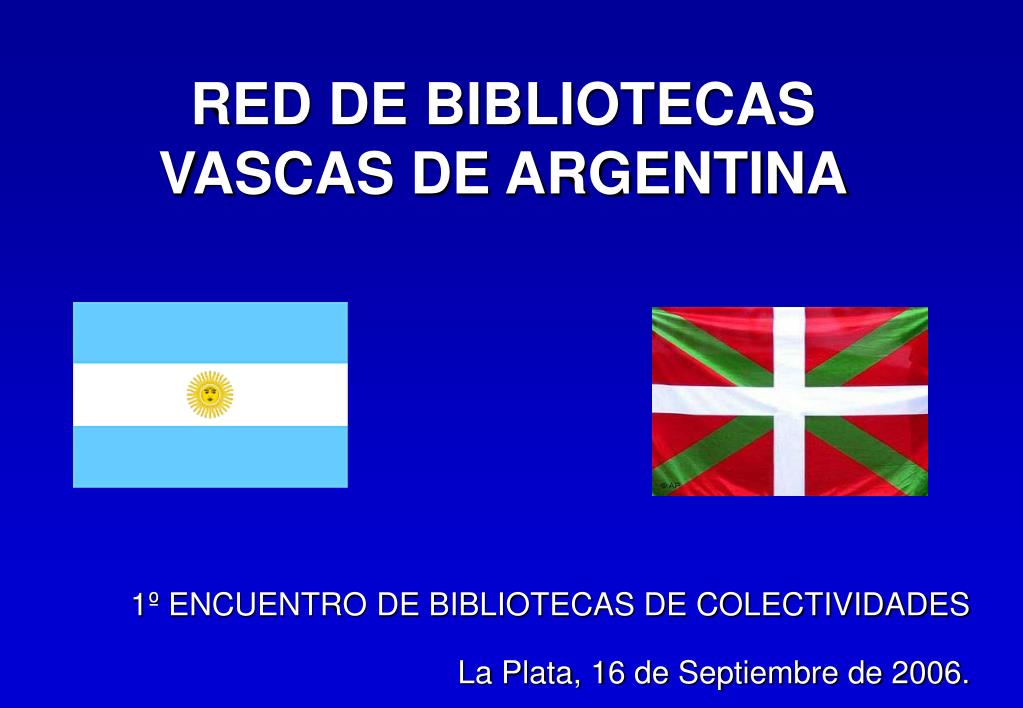 RED DE BIBLIOTECAS VASCAS DE ARGENTINA

1º ENCUENTRO DE BIBLIOTECAS DE COLECTIVIDADES

La Plata, 16 de Septiembre de 2006.